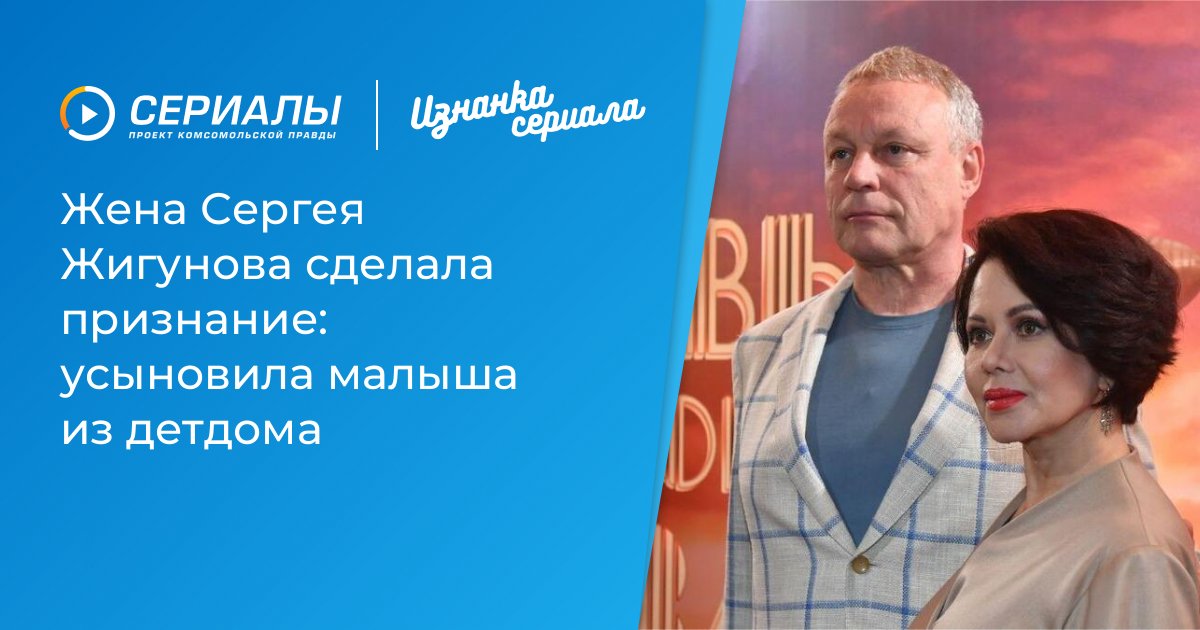 СЕРИАЛЫ
ПРОЕКТ КОМСОМОЛЬСКОЙ ПРАВДЫ

Изнанка сериала

Жена Сергея Жигунова сделала признание: усыновила малыша из детдома